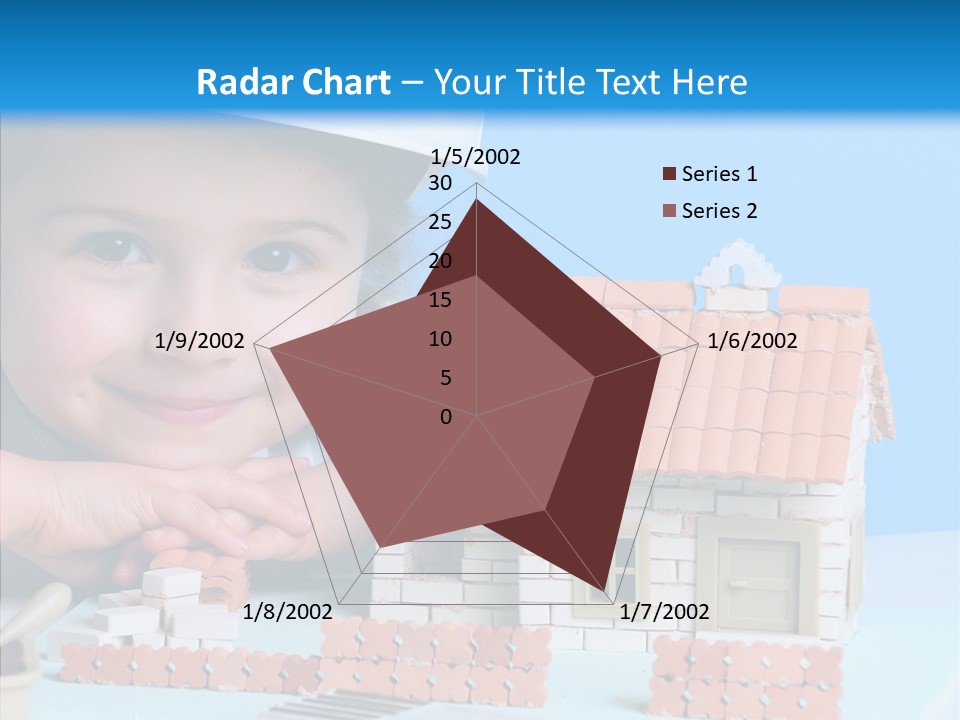 Radar Chart – Your Title Text Here

1/5/2002
30
25
20
15
10
5
0
1/6/2002
1/7/2002
1/8/2002
1/9/2002

Series 1
Series 2